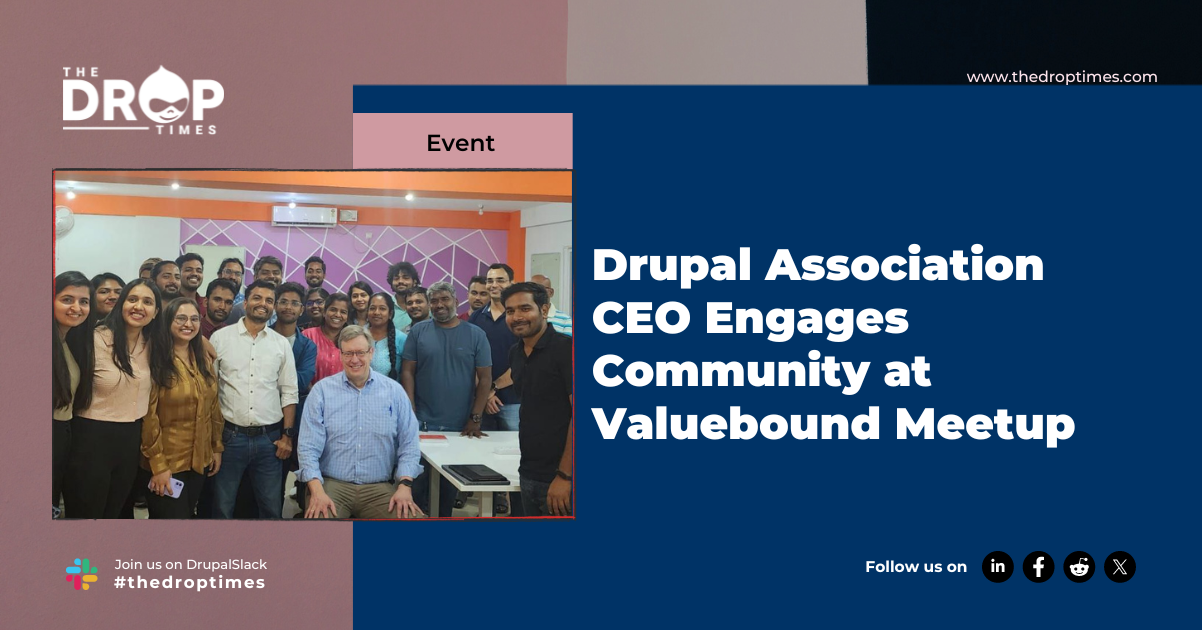 THE DROP TIMES

www.thedroptimes.com

Event

Drupal Association CEO Engages Community at Valuebound Meetup

Join us on DrupalSlack
#thedroptimes

Follow us on